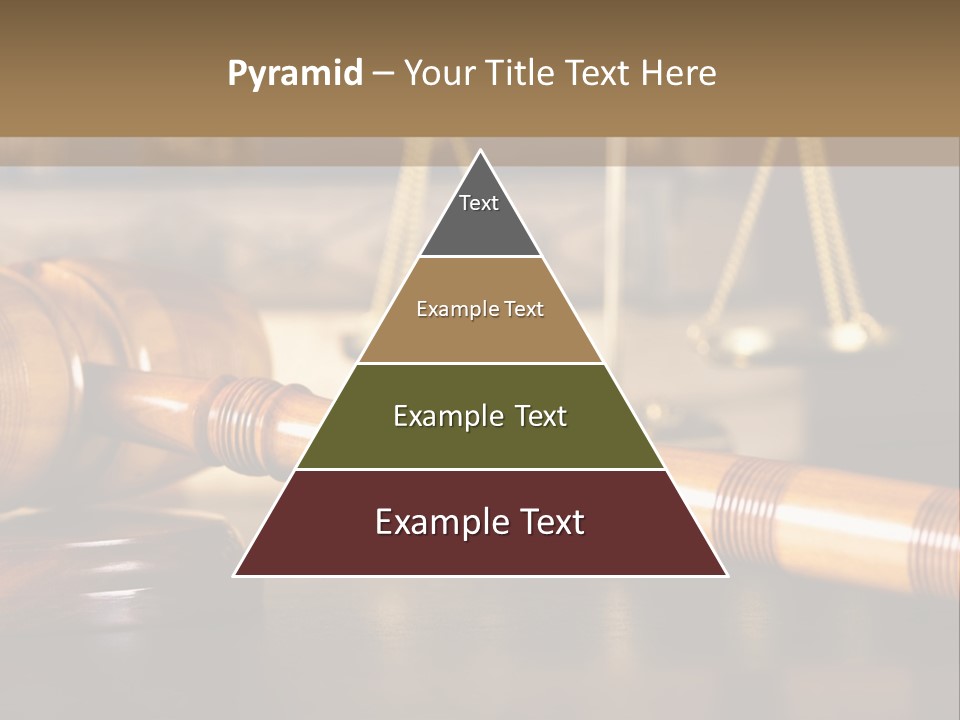 Pyramid – Your Title Text Here

Text

Example Text

Example Text

Example Text